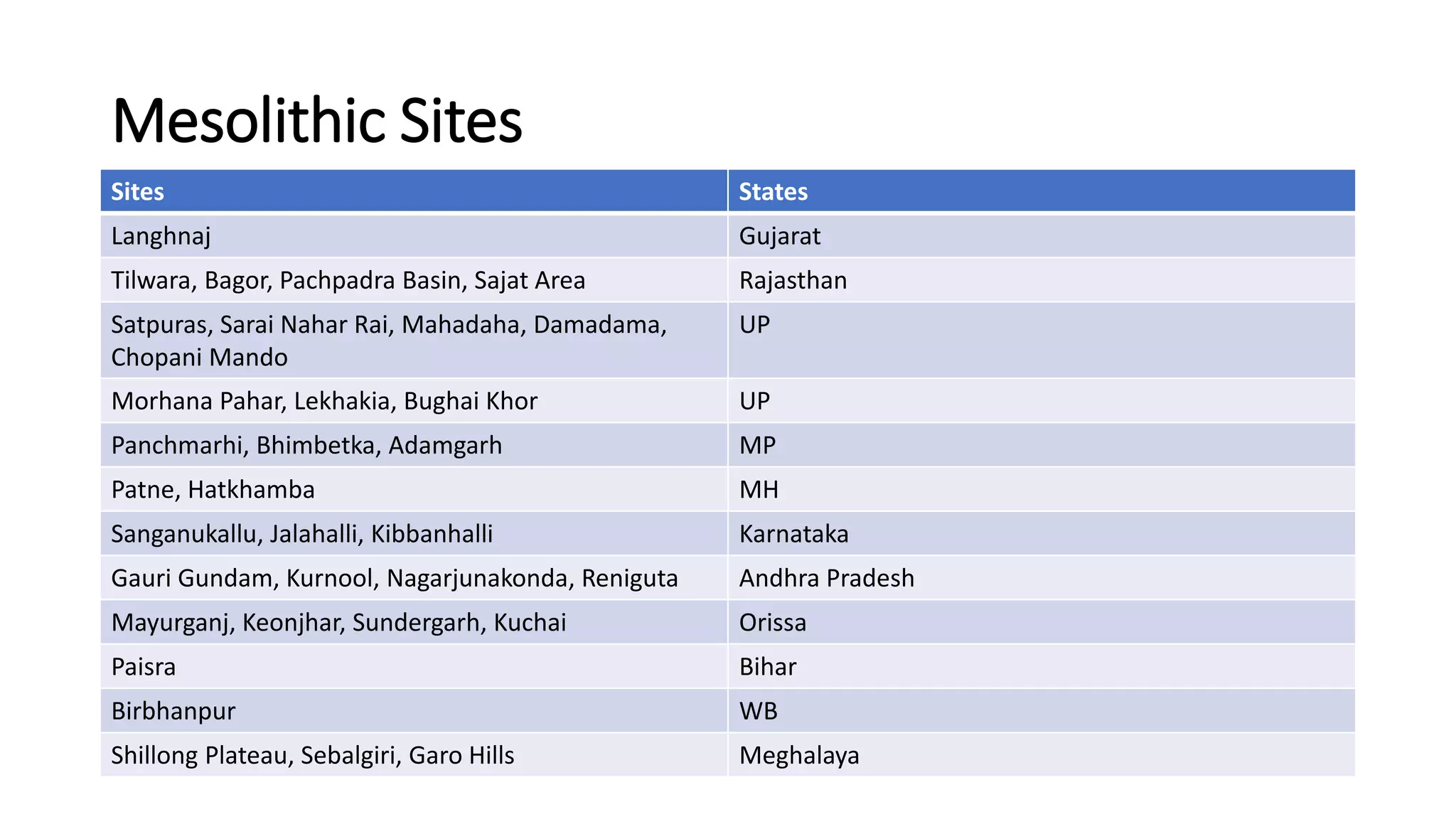 Mesolithic Sites

| Sites | States |
|---|---|
| Langhnaj | Gujarat |
| Tilwara, Bagor, Pachpadra Basin, Sajat Area | Rajasthan |
| Satpuras, Sarai Nahar Rai, Mahadaha, Damadama, Chopani Mando | UP |
| Morhana Pahar, Lekhakia, Bughai Khor | UP |
| Panchmarhi, Bhimbetka, Adamgarh | MP |
| Patne, Hatkhamba | MH |
| Sanganukallu, Jalahalli, Kibbanhalli | Karnataka |
| Gauri Gundam, Kurnool, Nagarjunakonda, Reniguta | Andhra Pradesh |
| Mayurganj, Keonjhar, Sundergarh, Kuchai | Orissa |
| Paisra | Bihar |
| Birbhanpur | WB |
| Shillong Plateau, Sebalgiri, Garo Hills | Meghalaya |